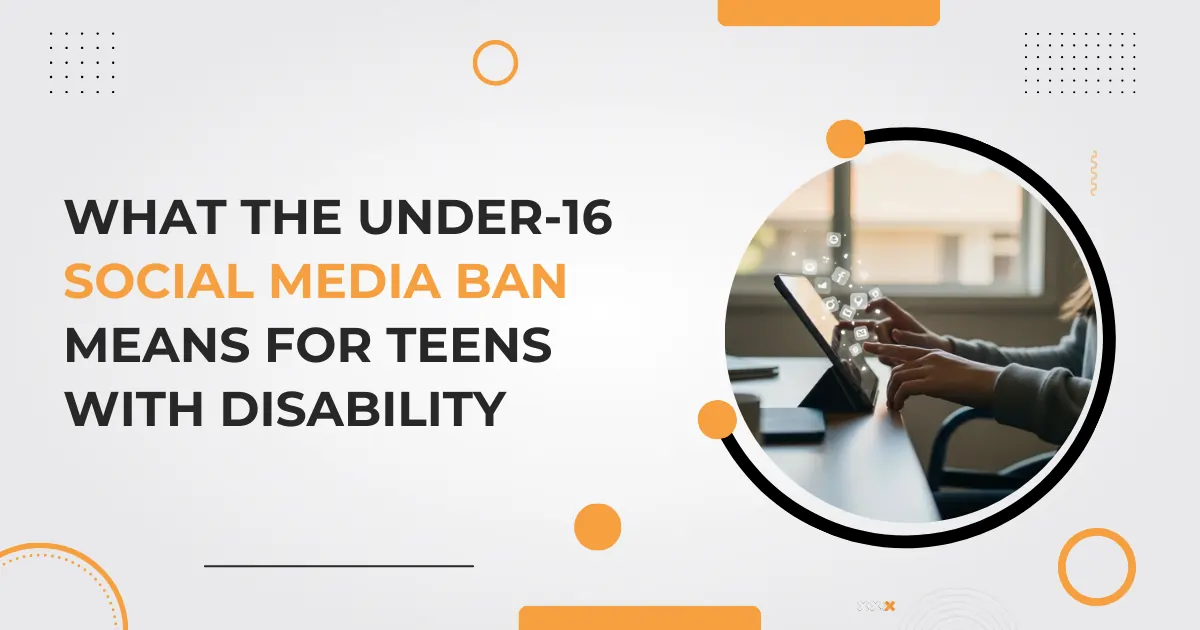 WHAT THE UNDER-16 SOCIAL MEDIA BAN MEANS FOR TEENS WITH DISABILITY